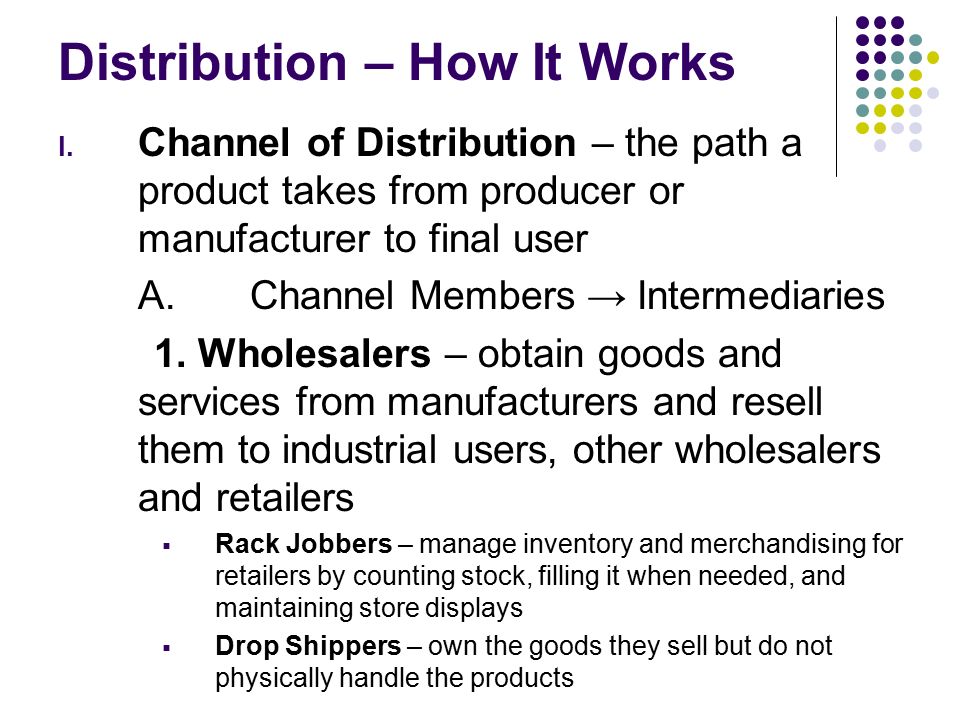 Distribution – How It Works

I. Channel of Distribution – the path a product takes from producer or manufacturer to final user

A. Channel Members → Intermediaries

1. Wholesalers – obtain goods and services from manufacturers and resell them to industrial users, other wholesalers and retailers

▪ Rack Jobbers – manage inventory and merchandising for retailers by counting stock, filling it when needed, and maintaining store displays

▪ Drop Shippers – own the goods they sell but do not physically handle the products